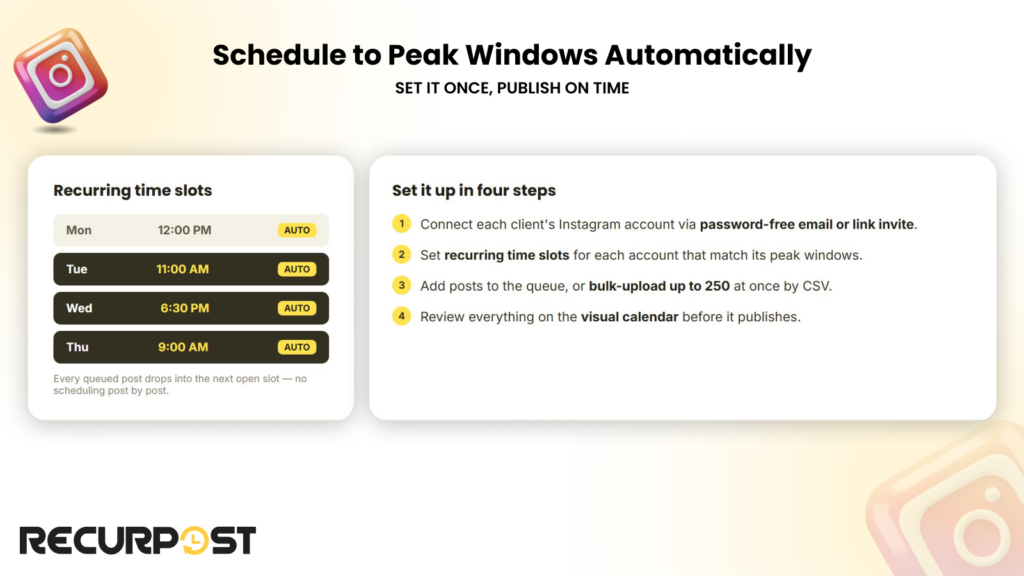 Schedule to Peak Windows Automatically

SET IT ONCE, PUBLISH ON TIME

Recurring time slots

| Mon | 12:00 PM | AUTO |
|---|---|---|
| Tue | 11:00 AM | AUTO |
| Wed | 6:30 PM | AUTO |
| Thu | 9:00 AM | AUTO |

Every queued post drops into the next open slot — no scheduling post by post.

Set it up in four steps

1 Connect each client's Instagram account via password-free email or link invite.

2 Set recurring time slots for each account that match its peak windows.

3 Add posts to the queue, or bulk-upload up to 250 at once by CSV.

4 Review everything on the visual calendar before it publishes.

RECURPOST